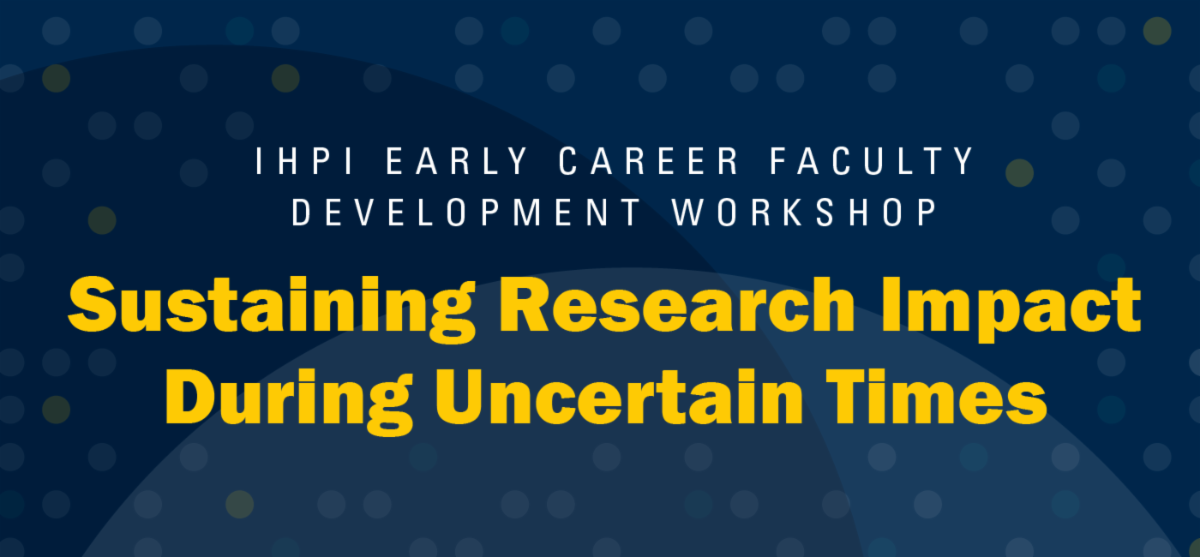 IHPI EARLY CAREER FACULTY DEVELOPMENT WORKSHOP

Sustaining Research Impact During Uncertain Times